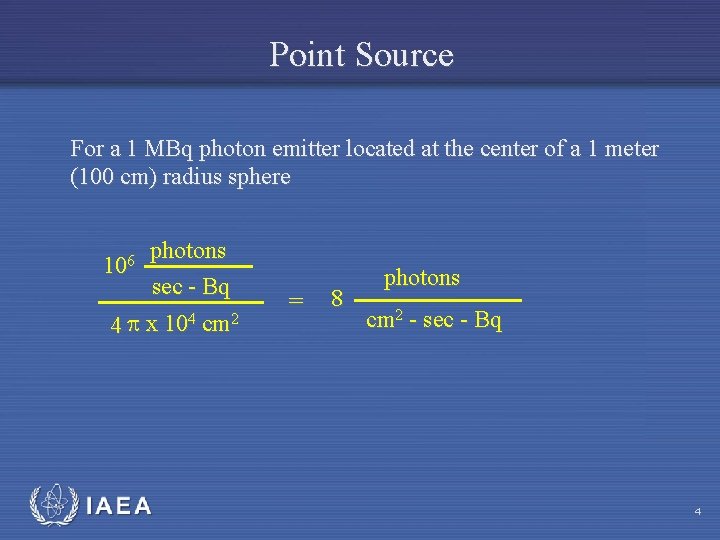 Point Source

For a 1 MBq photon emitter located at the center of a 1 meter (100 cm) radius sphere

$\frac{10^6 \frac{\text{photons}}{\text{sec - Bq}}}{4 \pi \text{ x } 10^4 \text{ cm}^2} = 8 \frac{\text{photons}}{\text{cm}^2 \text{ - sec - Bq}}$

IAEA

4